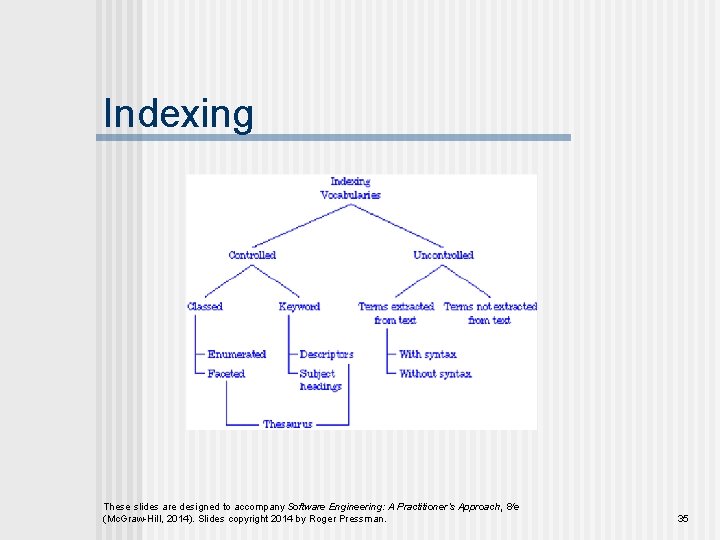 Indexing

Indexing Vocabularies

Controlled

Uncontrolled

Classed

Keyword

Terms extracted from text

Terms not extracted from text

Enumerated

Faceted

Descriptors

Subject headings

With syntax

Without syntax

Thesaurus

These slides are designed to accompany Software Engineering: A Practitioner's Approach, 8/e (McGraw-Hill, 2014). Slides copyright 2014 by Roger Pressman.

35